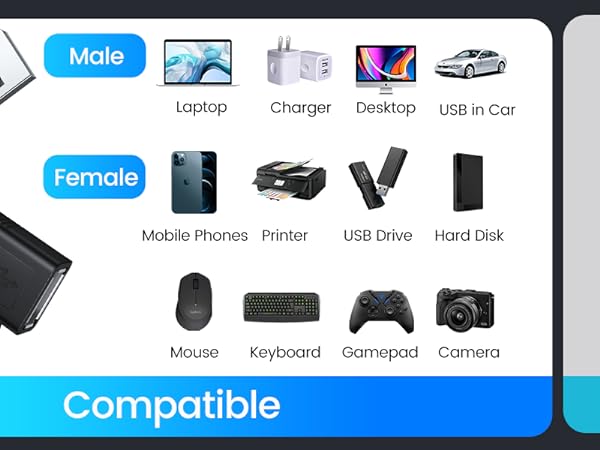 Male

Laptop Charger Desktop USB in Car

Female

Mobile Phones Printer USB Drive Hard Disk

Mouse Keyboard Gamepad Camera

Compatible